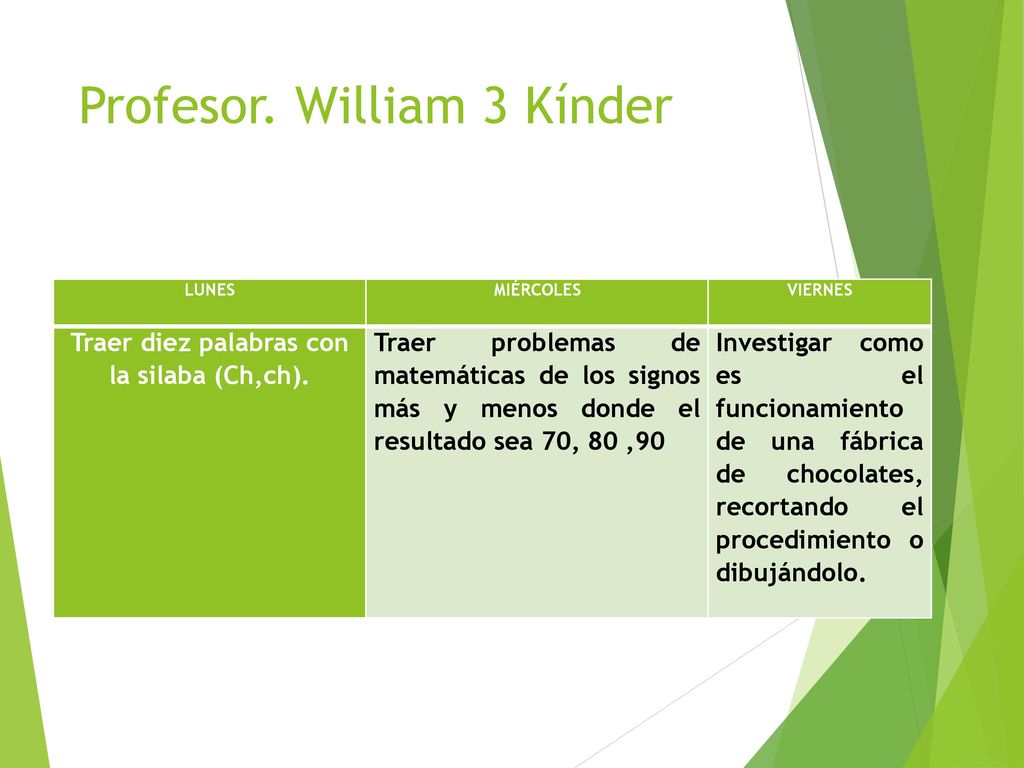 Profesor. William 3 Kínder

| LUNES | MIÉRCOLES | VIERNES |
|---|---|---|
| Traer diez palabras con la silaba (Ch,ch). | Traer problemas de matemáticas de los signos más y menos donde el resultado sea 70, 80 ,90 | Investigar como es el funcionamiento de una fábrica de chocolates, recortando el procedimiento o dibujándolo. |